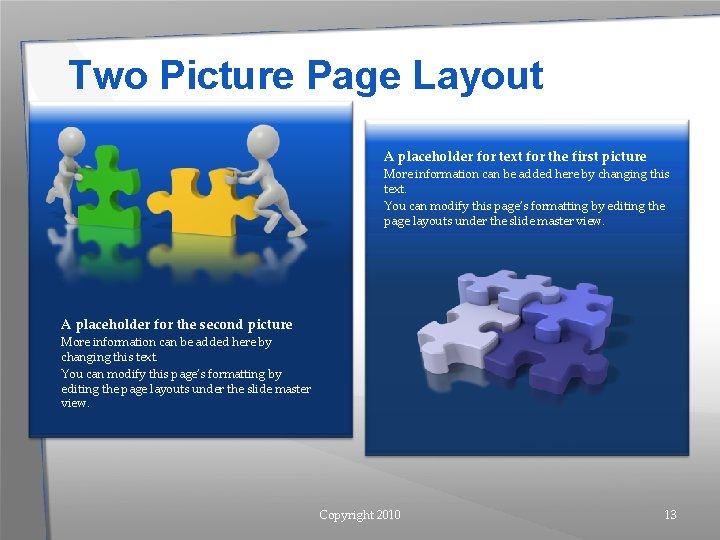 Two Picture Page Layout

A placeholder for the second picture
More information can be added here by changing this text.
You can modify this page's formatting by editing the page layouts under the slide master view.

A placeholder for text for the first picture
More information can be added here by changing this text.
You can modify this page's formatting by editing the page layouts under the slide master view.

Copyright 2010

13